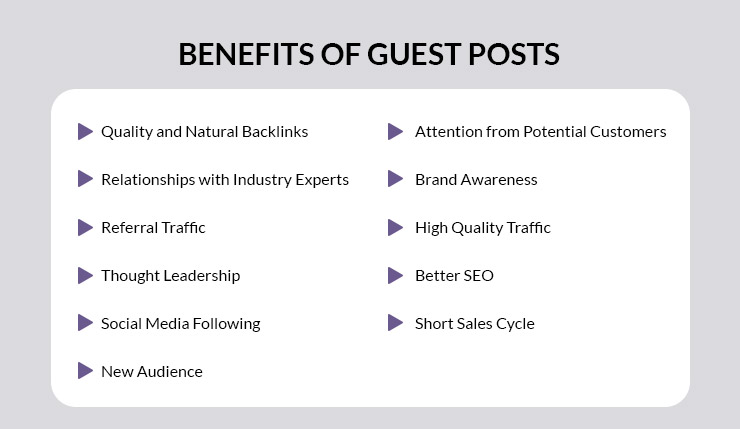 BENEFITS OF GUEST POSTS

Quality and Natural Backlinks

Relationships with Industry Experts

Referral Traffic

Thought Leadership

Social Media Following

New Audience

Attention from Potential Customers

Brand Awareness

High Quality Traffic

Better SEO

Short Sales Cycle